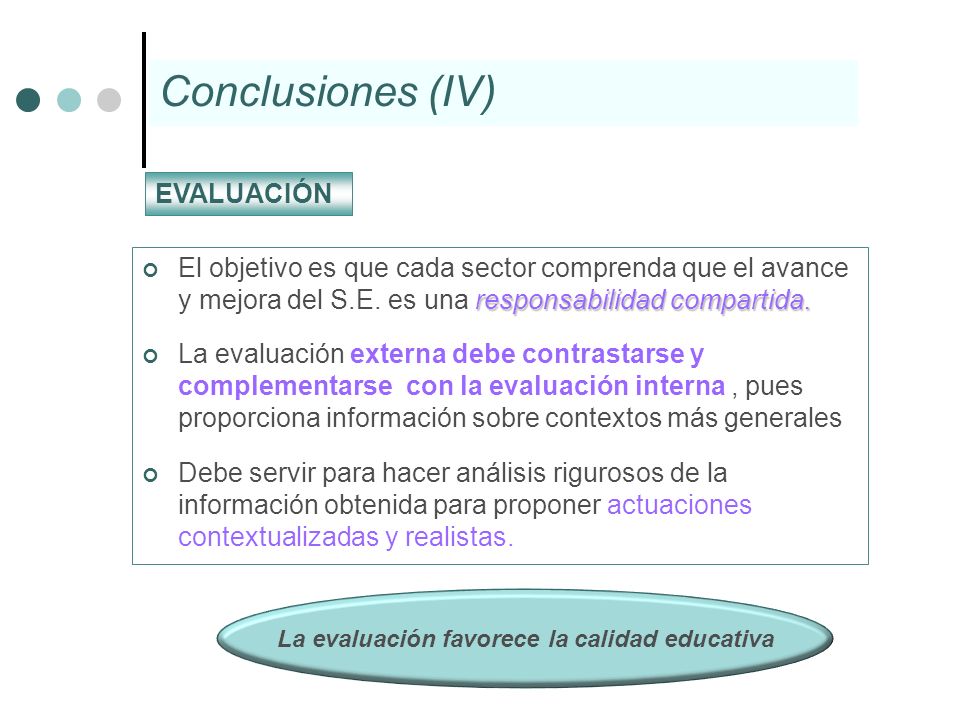 Conclusiones (IV)

EVALUACIÓN

El objetivo es que cada sector comprenda que el avance y mejora del S.E. es una responsabilidad compartida.

La evaluación externa debe contrastarse y complementarse con la evaluación interna , pues proporciona información sobre contextos más generales

Debe servir para hacer análisis rigurosos de la información obtenida para proponer actuaciones contextualizadas y realistas.

La evaluación favorece la calidad educativa